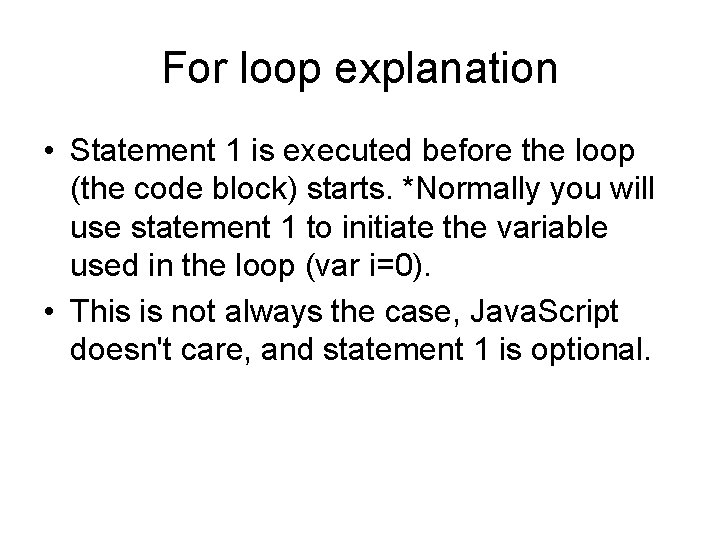 For loop explanation

• Statement 1 is executed before the loop (the code block) starts. *Normally you will use statement 1 to initiate the variable used in the loop (var i=0).
• This is not always the case, JavaScript doesn't care, and statement 1 is optional.